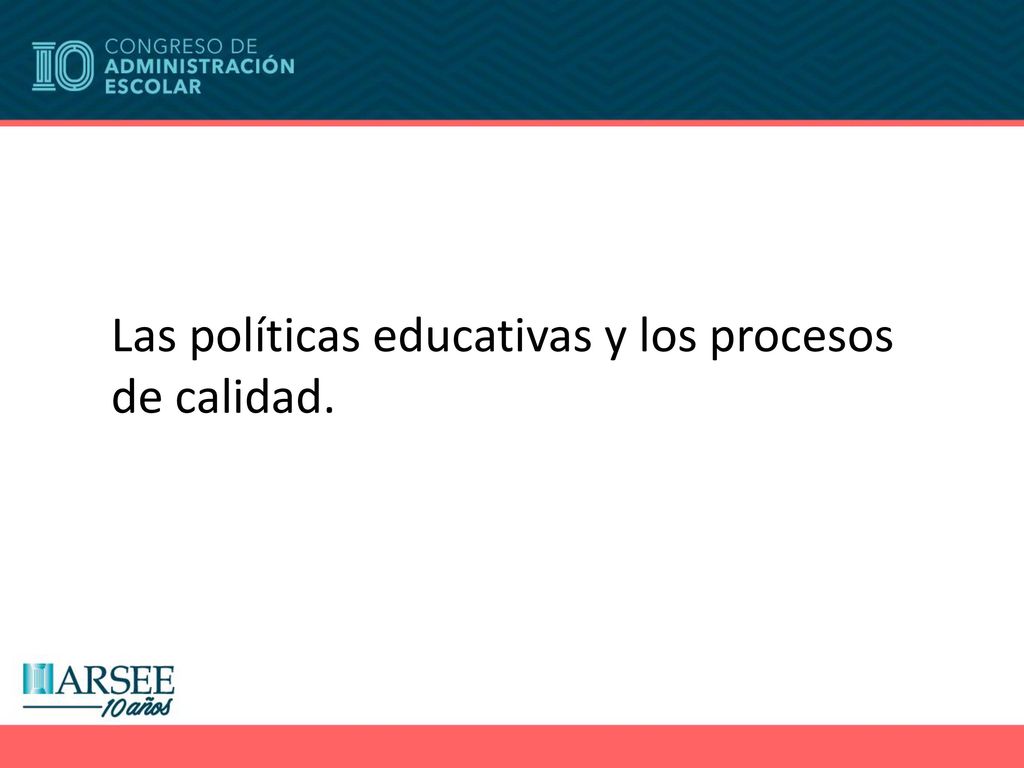 10 CONGRESO DE ADMINISTRACIÓN ESCOLAR

Las políticas educativas y los procesos de calidad.

ARSEE
10 años